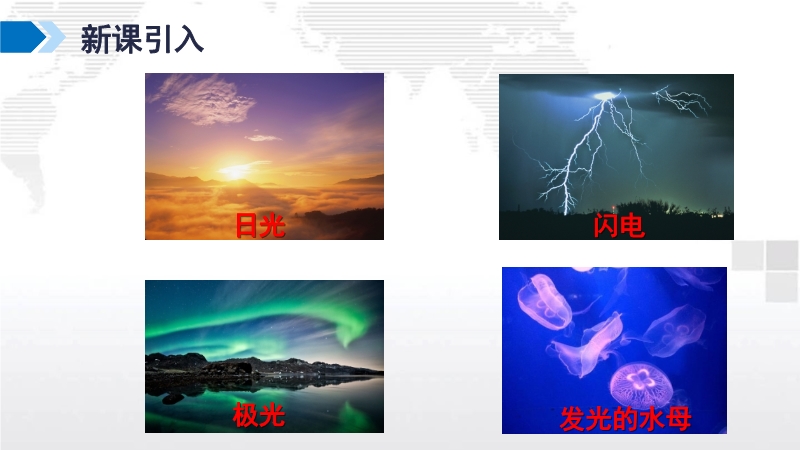 新课引入

日光

闪电

极光

发光的水母